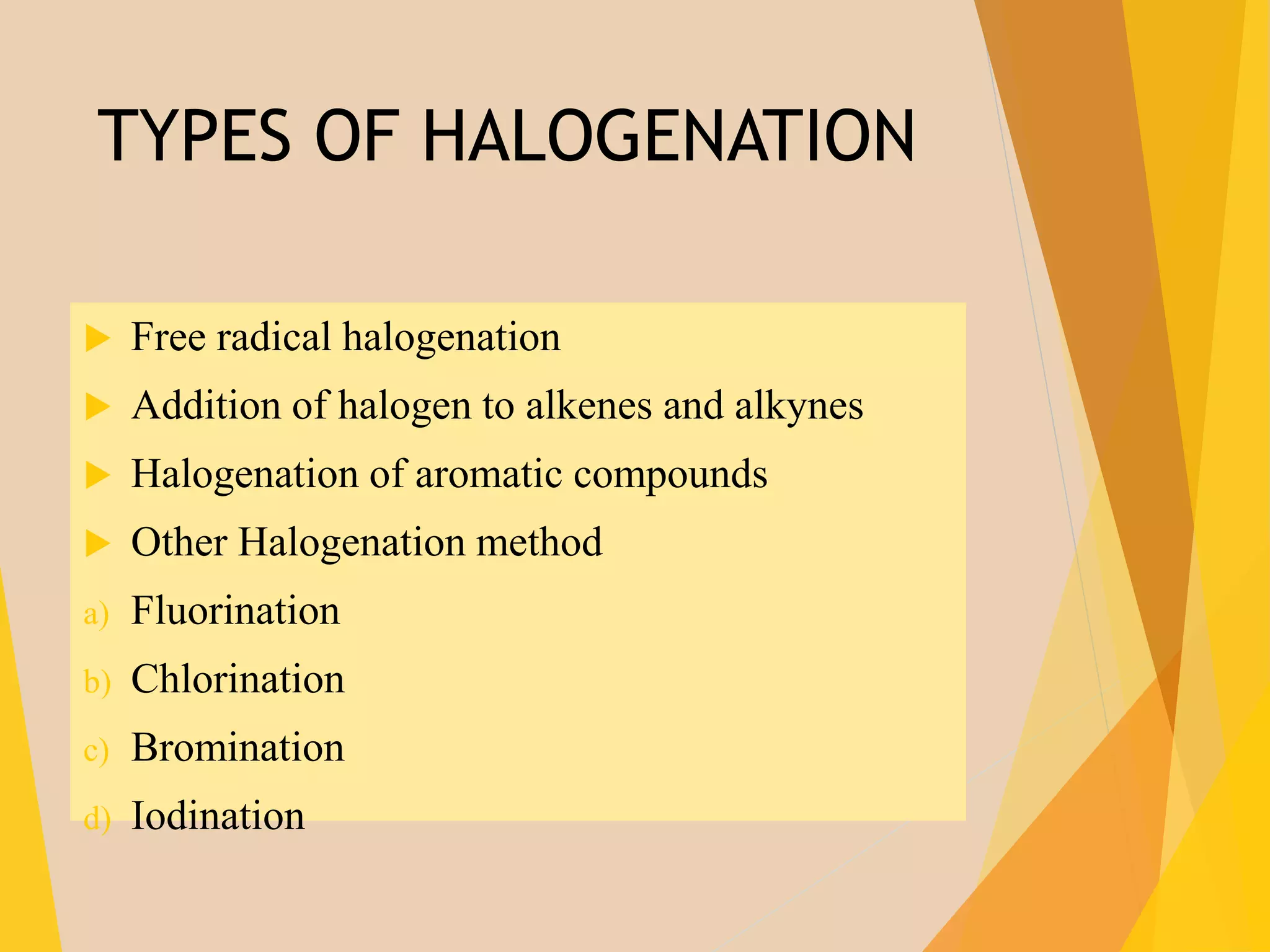 TYPES OF HALOGENATION

Free radical halogenation

Addition of halogen to alkenes and alkynes

Halogenation of aromatic compounds

Other Halogenation method

a) Fluorination

b) Chlorination

c) Bromination

d) Iodination